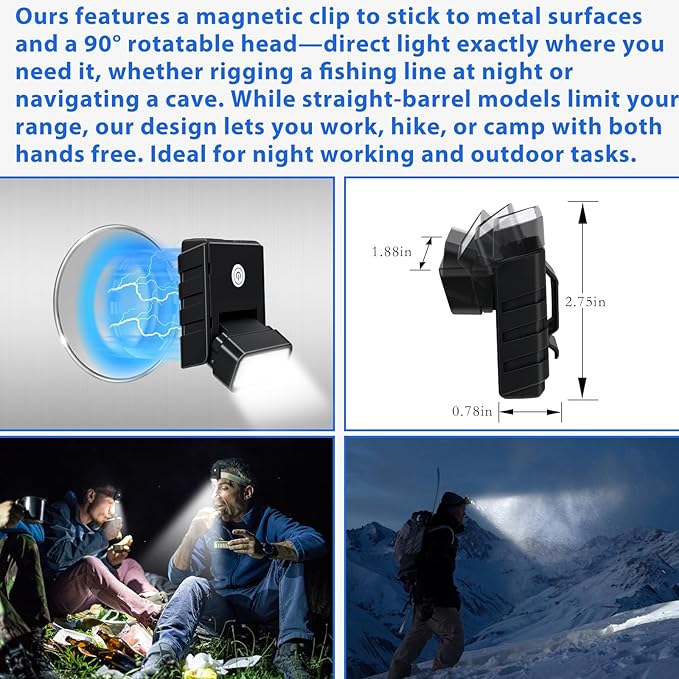 Ours features a magnetic clip to stick to metal surfaces and a 90° rotatable head—direct light exactly where you need it, whether rigging a fishing line at night or navigating a cave. While straight-barrel models limit your range, our design lets you work, hike, or camp with both hands free. Ideal for night working and outdoor tasks.

1.88in

2.75in

0.78in